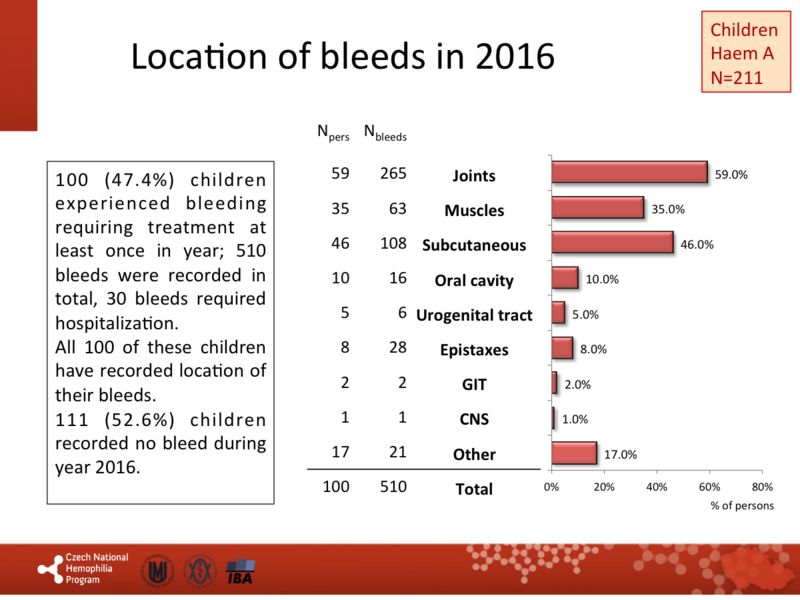 Location of bleeds in 2016

Children
Haem A
N=211

100 (47.4%) children experienced bleeding requiring treatment at least once in year; 510 bleeds were recorded in total, 30 bleeds required hospitalization.
All 100 of these children have recorded location of their bleeds.
111 (52.6%) children recorded no bleed during year 2016.

| $N_{pers}$ | $N_{bleeds}$ | | |
|---|---|---|---|
| 59 | 265 | Joints | 59.0% |
| 35 | 63 | Muscles | 35.0% |
| 46 | 108 | Subcutaneous | 46.0% |
| 10 | 16 | Oral cavity | 10.0% |
| 5 | 6 | Urogenital tract | 5.0% |
| 8 | 28 | Epistaxes | 8.0% |
| 2 | 2 | GIT | 2.0% |
| 1 | 1 | CNS | 1.0% |
| 17 | 21 | Other | 17.0% |
| 100 | 510 | Total | |

0% 20% 40% 60% 80%
% of persons

Czech National Hemophilia Program
IBA